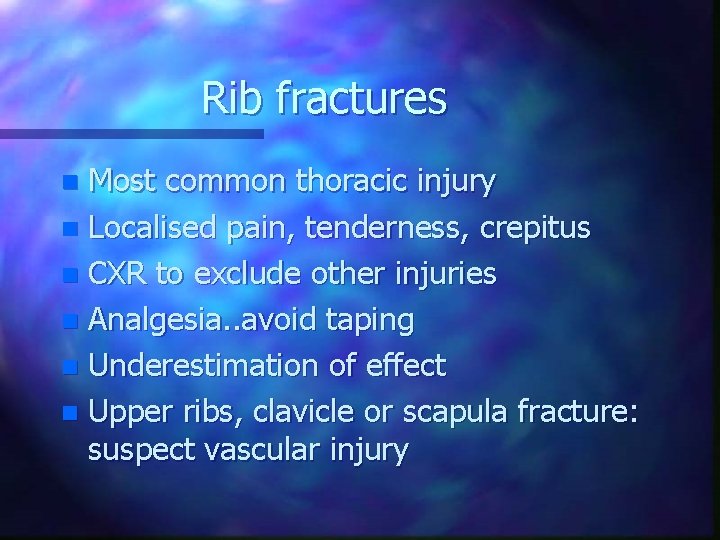 Rib fractures

- Most common thoracic injury
- Localised pain, tenderness, crepitus
- CXR to exclude other injuries
- Analgesia..avoid taping
- Underestimation of effect
- Upper ribs, clavicle or scapula fracture: suspect vascular injury